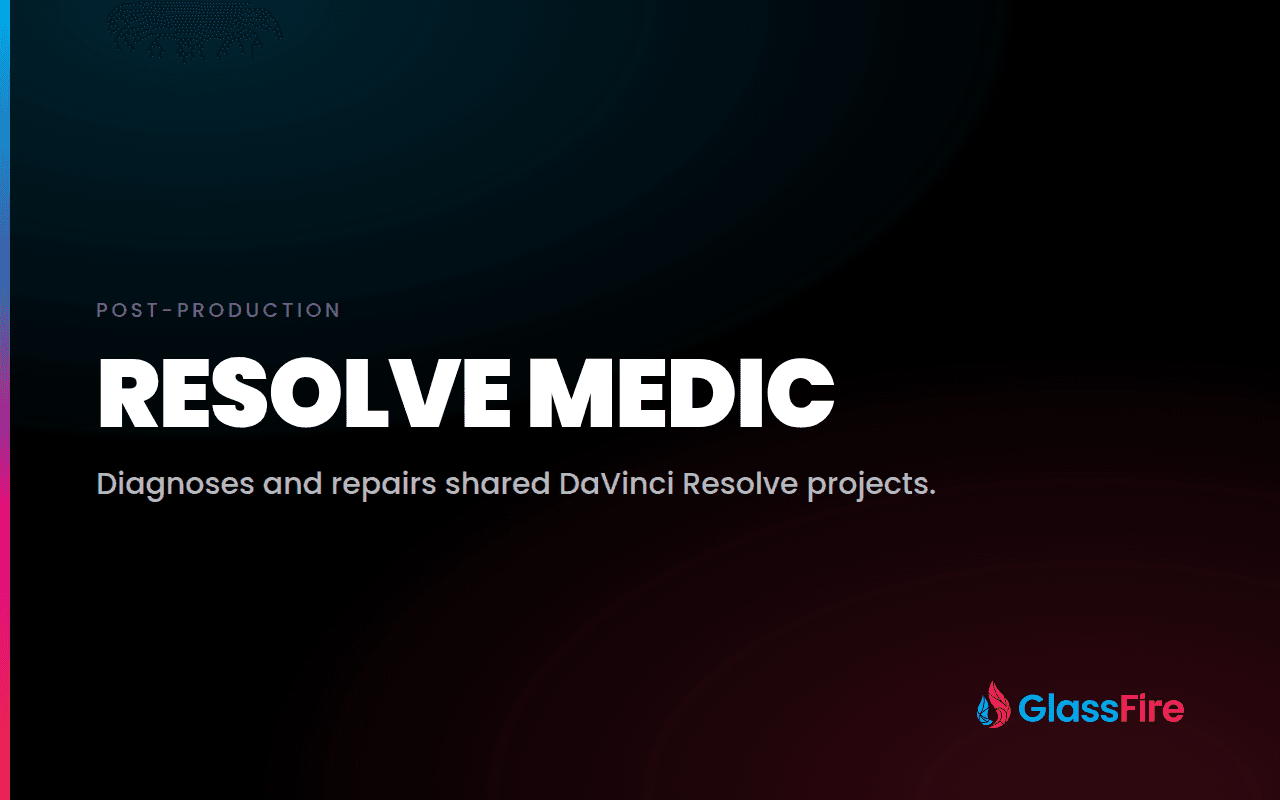 POST-PRODUCTION

RESOLVE MEDIC

Diagnoses and repairs shared DaVinci Resolve projects.

GlassFire